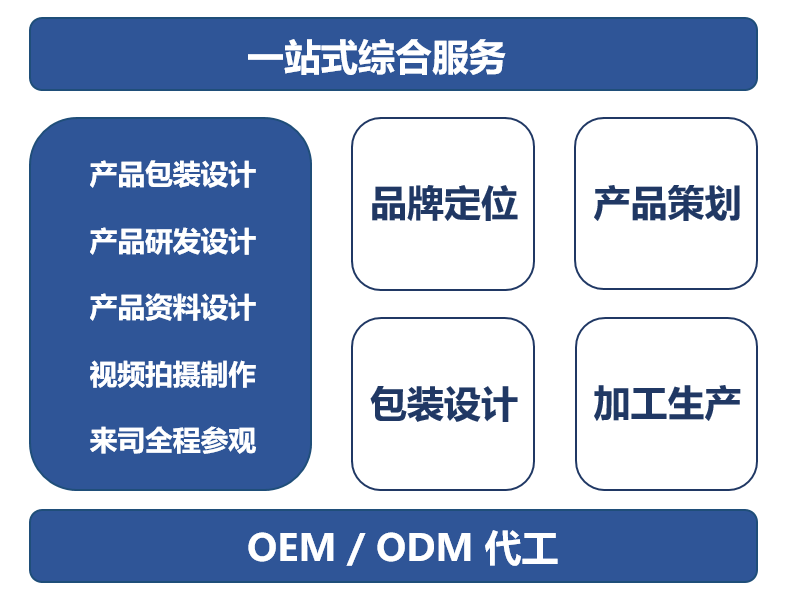 一站式综合服务

产品包装设计
产品研发设计
产品资料设计
视频拍摄制作
来司全程参观

品牌定位

产品策划

包装设计

加工生产

OEM / ODM 代工